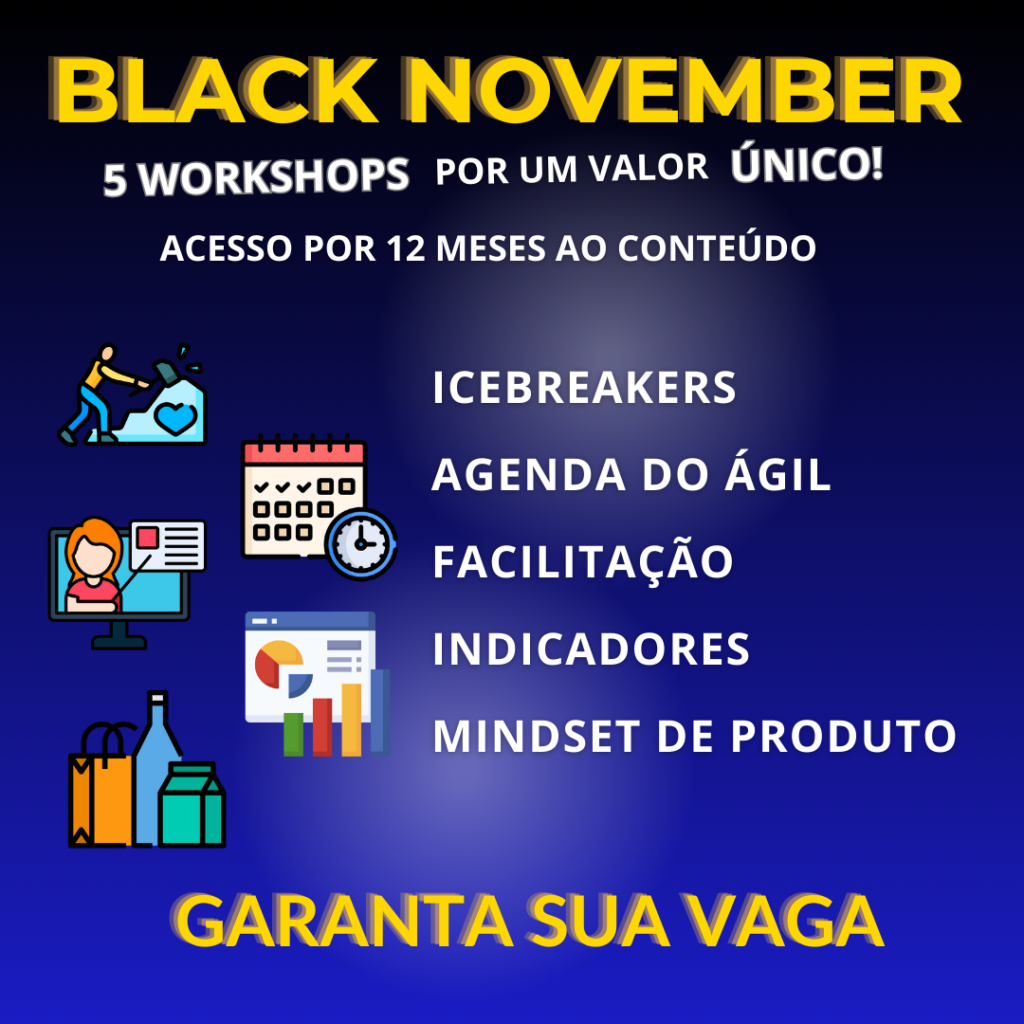 BLACK NOVEMBER

5 WORKSHOPS POR UM VALOR ÚNICO!

ACESSO POR 12 MESES AO CONTEÚDO

ICEBREAKERS

AGENDA DO ÁGIL

FACILITAÇÃO

INDICADORES

MINDSET DE PRODUTO

GARANTA SUA VAGA